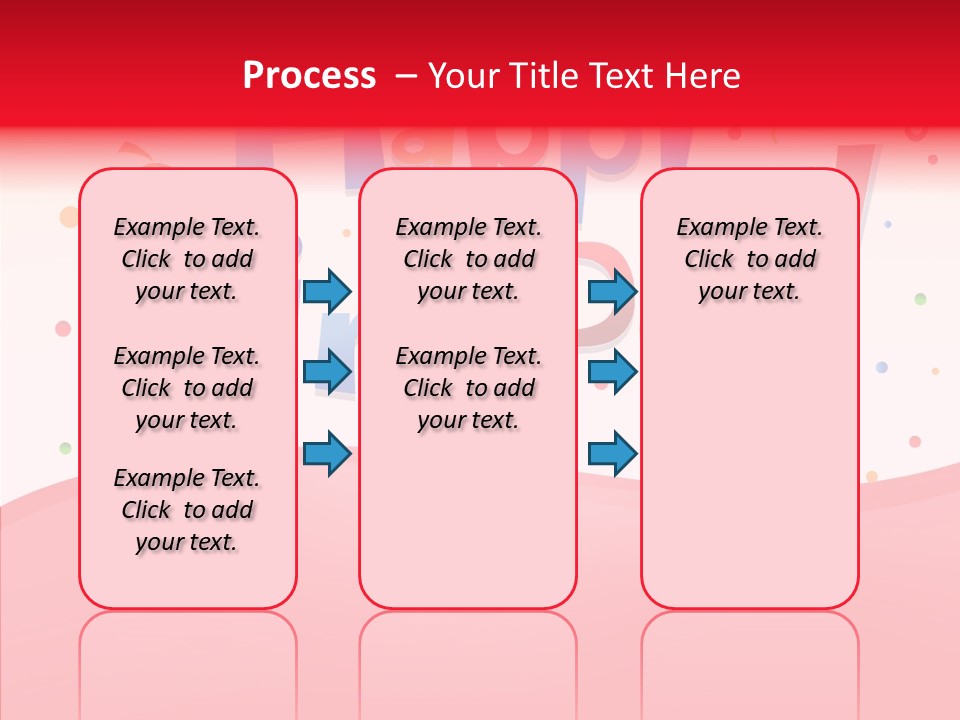 Process – Your Title Text Here

Example Text. Click to add your text.

Example Text. Click to add your text.

Example Text. Click to add your text.

Example Text. Click to add your text.

Example Text. Click to add your text.

Example Text. Click to add your text.